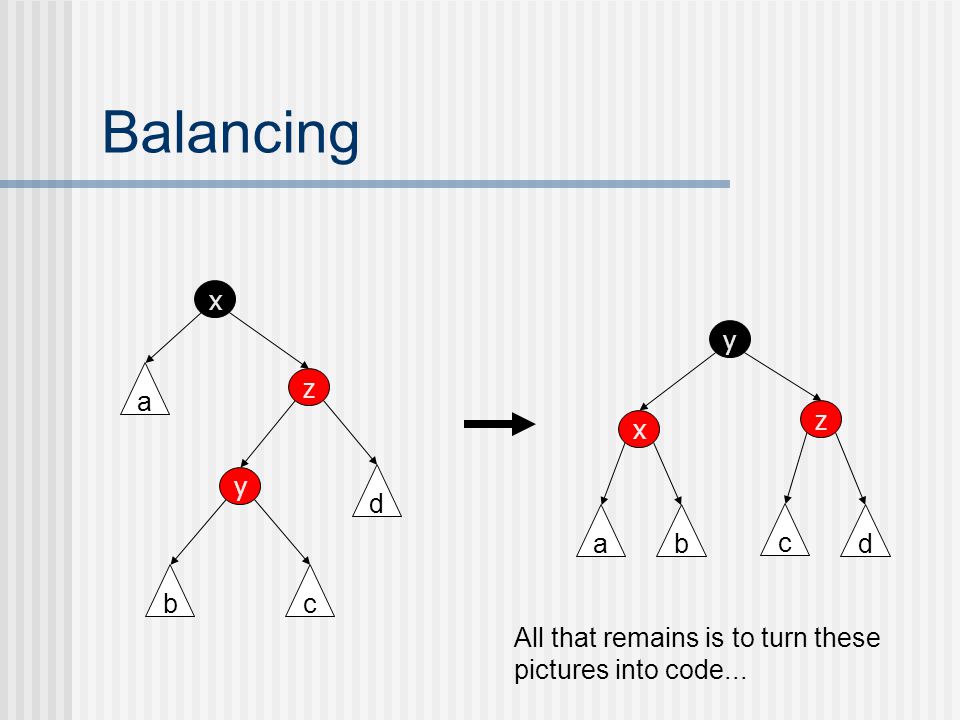 Balancing

x

a

z

y

d

b

c

y

x

z

a

b

c

d

All that remains is to turn these pictures into code...